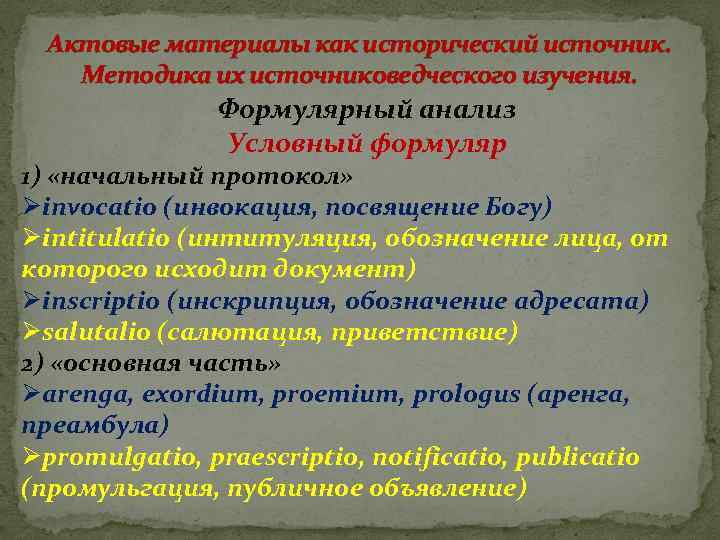 Актовые материалы как исторический источник. Методика их источниковедческого изучения.

Формулярный анализ

Условный формуляр

1) «начальный протокол»

➢invocatio (инвокация, посвящение Богу)

➢intitulatio (интитуляция, обозначение лица, от которого исходит документ)

➢inscriptio (инскрипция, обозначение адресата)

➢salutalio (салютация, приветствие)

2) «основная часть»

➢arenga, exordium, proemium, prologus (аренга, преамбула)

➢promulgatio, praescriptio, notificatio, publicatio (промульгация, публичное объявление)